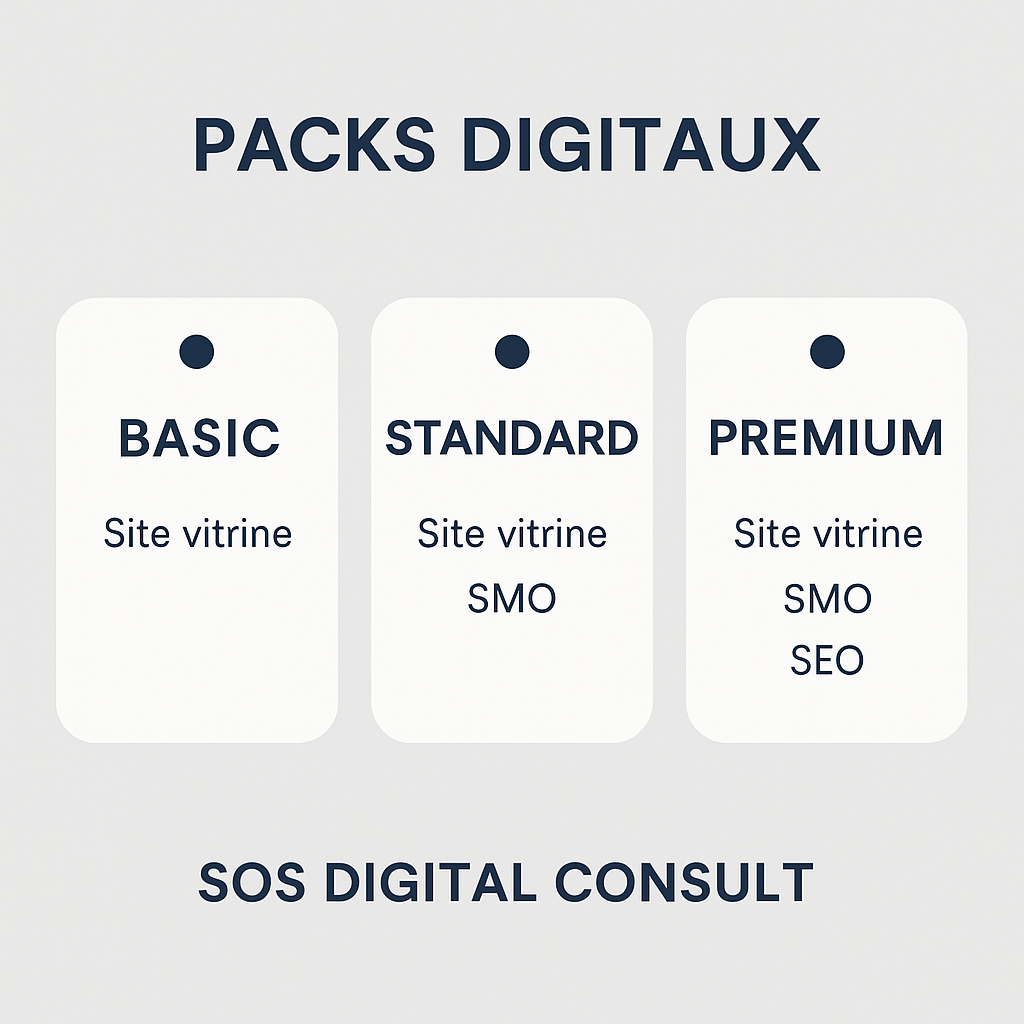 PACKS DIGITAUX

BASIC

Site vitrine

STANDARD

Site vitrine

SMO

PREMIUM

Site vitrine

SMO

SEO

SOS DIGITAL CONSULT